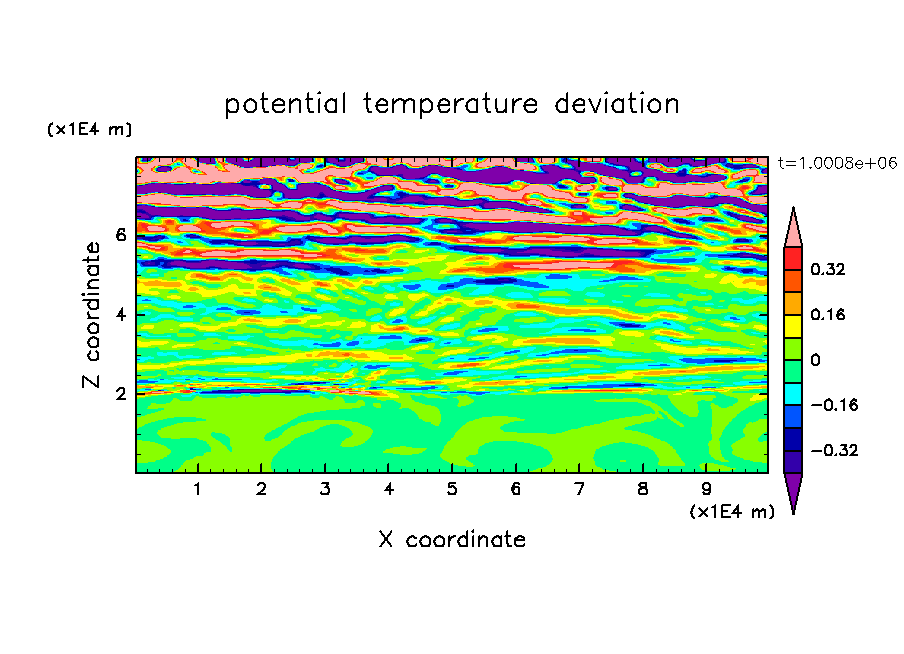 potential temperature deviation

(x1E4 m)

t=1.0008e+06

Z coordinate

6
4
2

0.32
0.16
0
−0.16
−0.32

1 2 3 4 5 6 7 8 9

(x1E4 m)

X coordinate